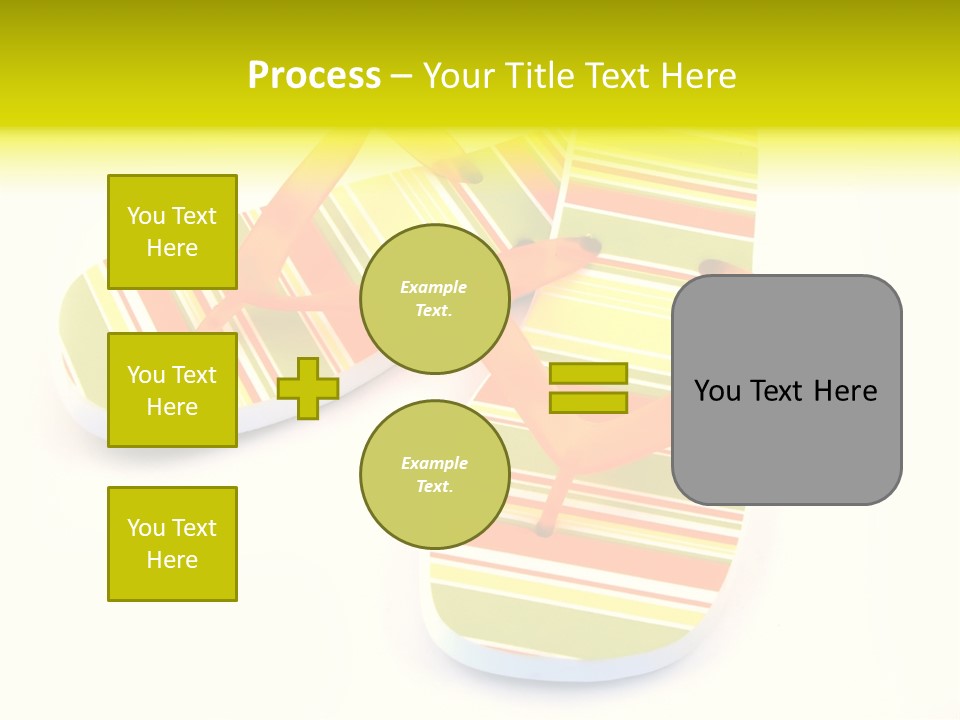 Process – Your Title Text Here

You Text Here

You Text Here

You Text Here

Example Text.

Example Text.

You Text Here